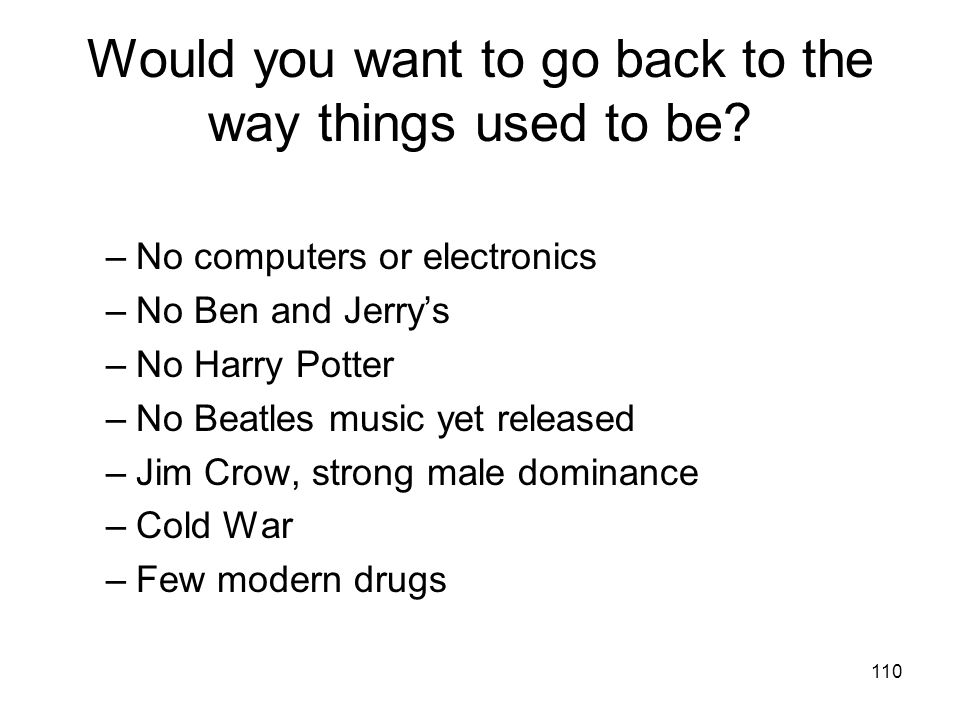 Would you want to go back to the way things used to be?

– No computers or electronics
– No Ben and Jerry’s
– No Harry Potter
– No Beatles music yet released
– Jim Crow, strong male dominance
– Cold War
– Few modern drugs

110